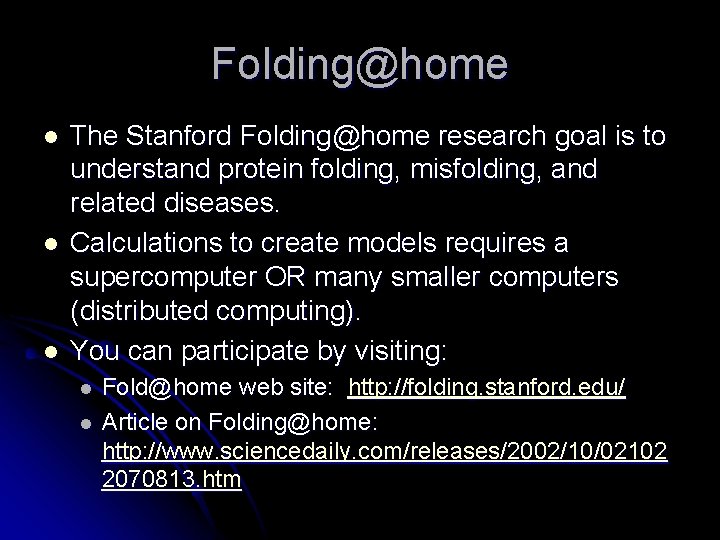 Folding@home

- The Stanford Folding@home research goal is to understand protein folding, misfolding, and related diseases.
- Calculations to create models requires a supercomputer OR many smaller computers (distributed computing).
- You can participate by visiting:
  - Fold@home web site: http://folding.stanford.edu/
  - Article on Folding@home: http://www.sciencedaily.com/releases/2002/10/021022070813.htm